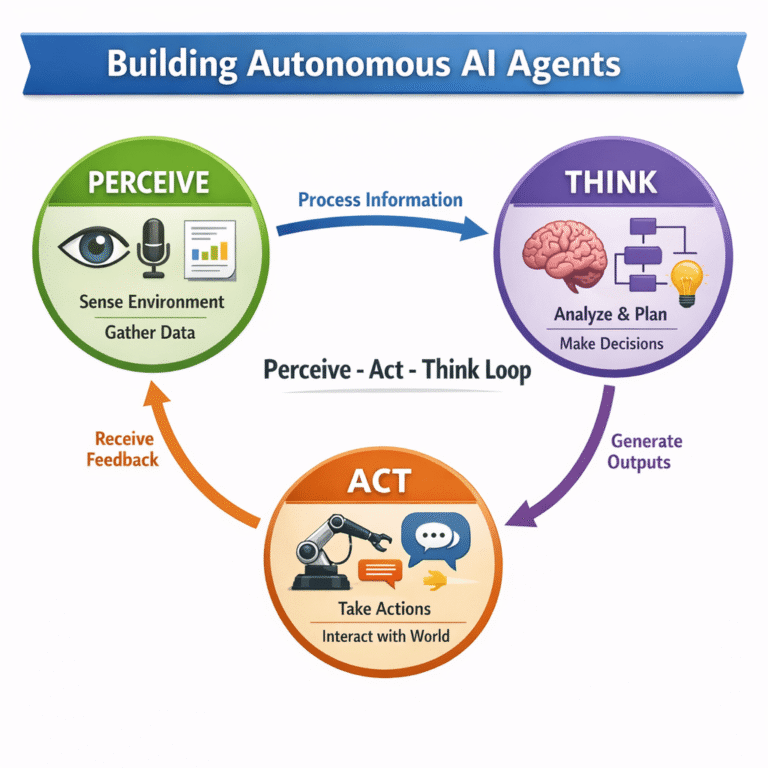 Building Autonomous AI Agents

PERCEIVE

Sense Environment

Gather Data

Process Information

THINK

Analyze & Plan

Make Decisions

Perceive - Act - Think Loop

Receive Feedback

Generate Outputs

ACT

Take Actions

Interact with World